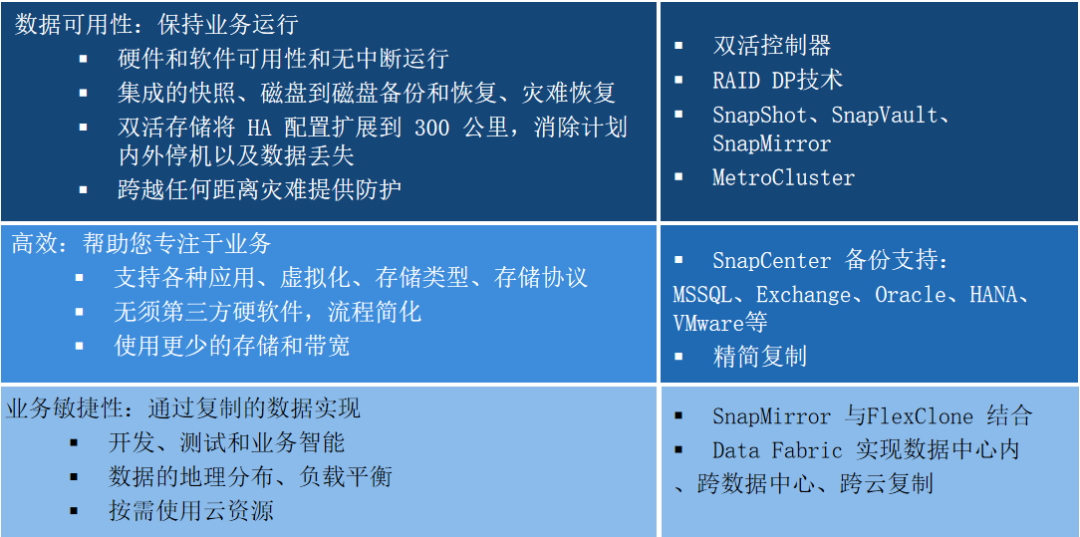 | 数据可用性：保持业务运行<br>▪ 硬件和软件可用性和无中断运行<br>▪ 集成的快照、磁盘到磁盘备份和恢复、灾难恢复<br>▪ 双活存储将 HA 配置扩展到 300 公里，消除计划内外停机以及数据丢失<br>▪ 跨越任何距离灾难提供防护 | ▪ 双活控制器<br>▪ RAID DP技术<br>▪ SnapShot、SnapVault、SnapMirror<br>▪ MetroCluster |
|---|---|
| 高效：帮助您专注于业务<br>▪ 支持各种应用、虚拟化、存储类型、存储协议<br>▪ 无须第三方硬软件，流程简化<br>▪ 使用更少的存储和带宽 | ▪ SnapCenter 备份支持：MSSQL、Exchange、Oracle、HANA、VMware等<br>▪ 精简复制 |
| 业务敏捷性：通过复制的数据实现<br>▪ 开发、测试和业务智能<br>▪ 数据的地理分布、负载平衡<br>▪ 按需使用云资源 | ▪ SnapMirror 与FlexClone 结合<br>▪ Data Fabric 实现数据中心内、跨数据中心、跨云复制 |